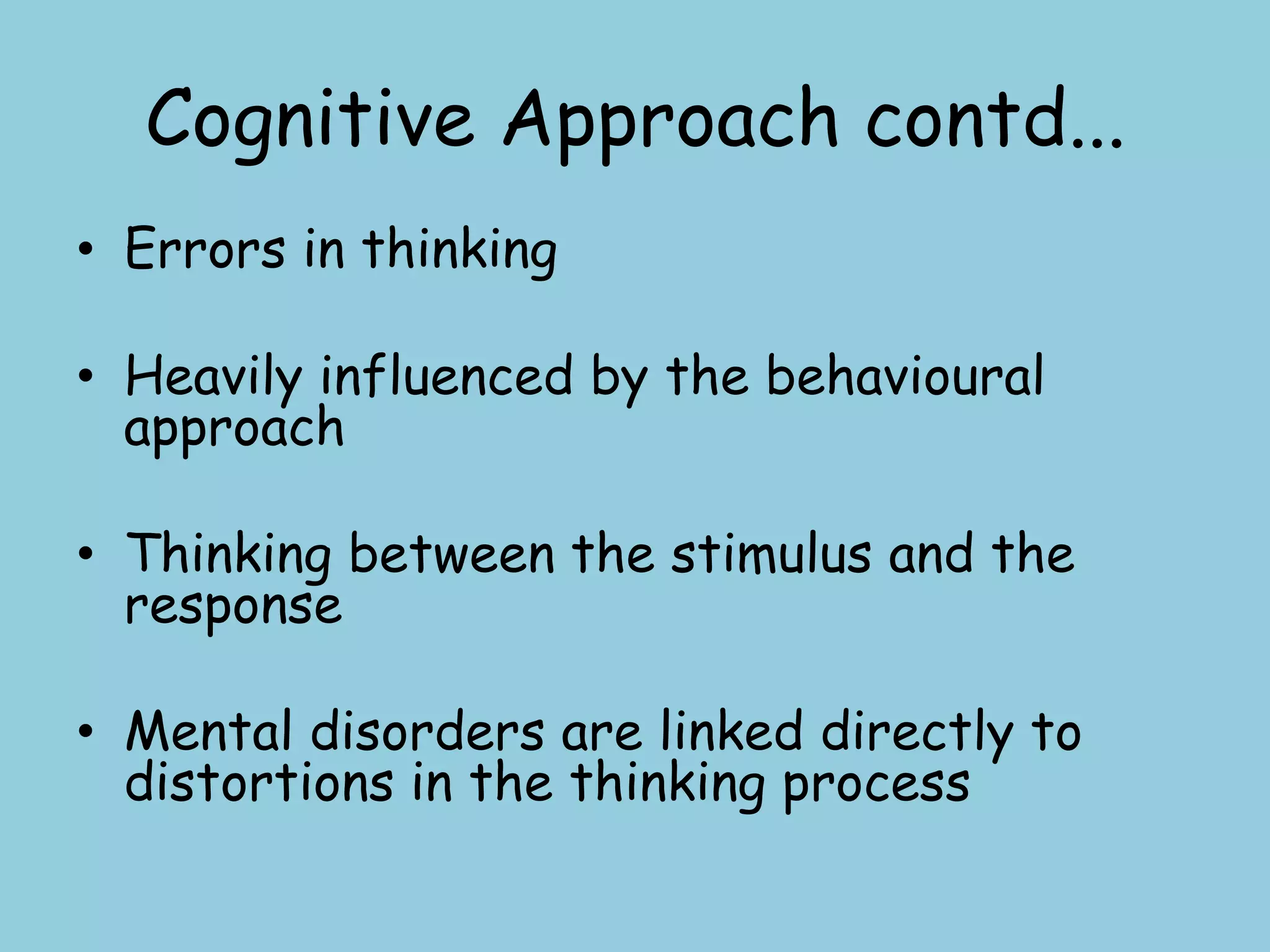 Cognitive Approach contd...

• Errors in thinking

• Heavily influenced by the behavioural approach

• Thinking between the stimulus and the response

• Mental disorders are linked directly to distortions in the thinking process